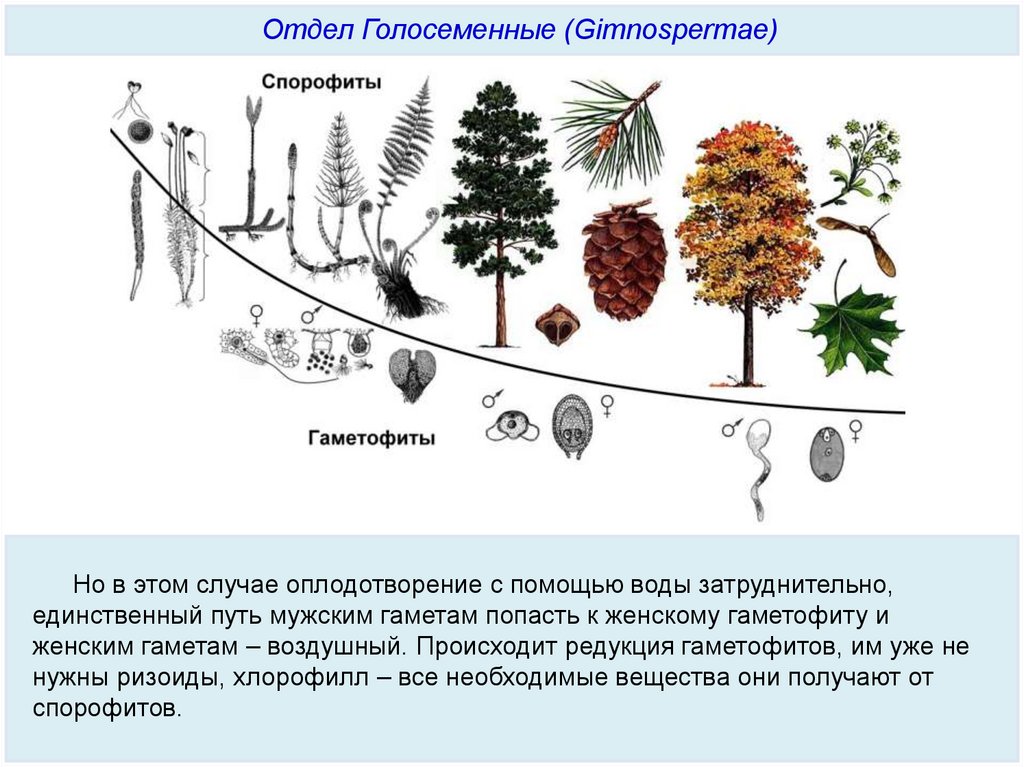 Отдел Голосеменные (Gimnospermae)

Спорофиты

♀ ♂

♂ ♀

♂ ♀

Гаметофиты

Но в этом случае оплодотворение с помощью воды затруднительно, единственный путь мужским гаметам попасть к женскому гаметофиту и женским гаметам – воздушный. Происходит редукция гаметофитов, им уже не нужны ризоиды, хлорофилл – все необходимые вещества они получают от спорофитов.